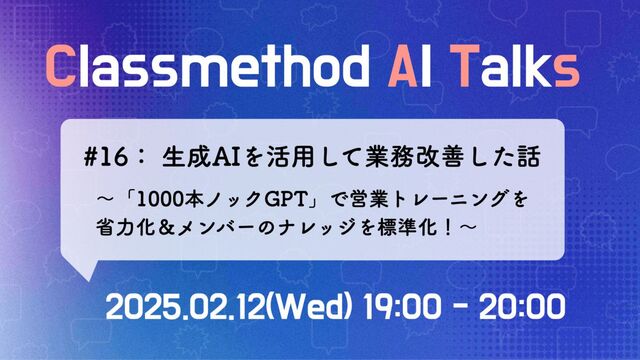 Classmethod AI Talks

#16： 生成AIを活用して業務改善した話

～「1000本ノックGPT」で営業トレーニングを省力化＆メンバーのナレッジを標準化！～

2025.02.12(Wed) 19:00 - 20:00